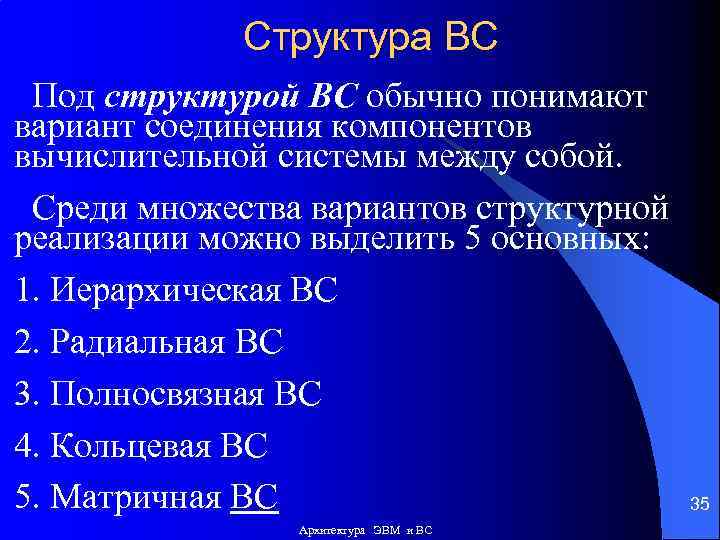 Структура ВС

Под структурой ВС обычно понимают вариант соединения компонентов вычислительной системы между собой.

Среди множества вариантов структурной реализации можно выделить 5 основных:

1. Иерархическая ВС

2. Радиальная ВС

3. Полносвязная ВС

4. Кольцевая ВС

5. Матричная ВС

35

Архитектура ЭВМ и ВС